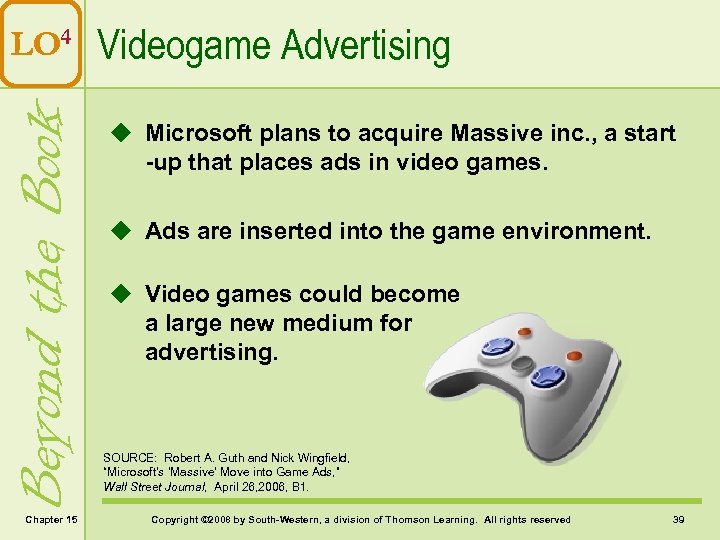 LO$^4$ Videogame Advertising

Beyond the Book

◆ Microsoft plans to acquire Massive inc., a start -up that places ads in video games.

◆ Ads are inserted into the game environment.

◆ Video games could become a large new medium for advertising.

SOURCE: Robert A. Guth and Nick Wingfield, "Microsoft's 'Massive' Move into Game Ads," Wall Street Journal, April 26,2006, B1.

Chapter 15 Copyright ©2008 by South-Western, a division of Thomson Learning. All rights reserved 39